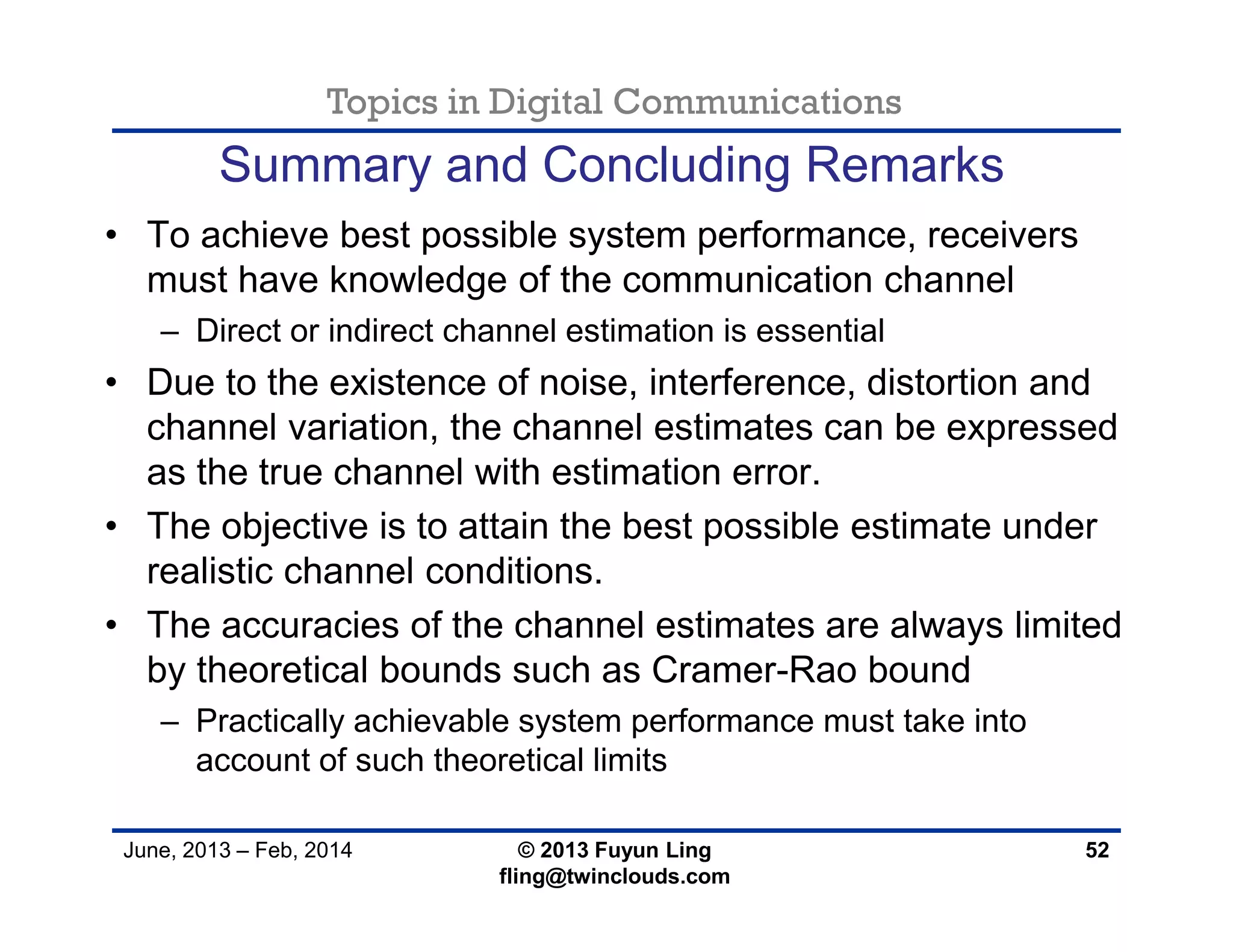 Topics in Digital Communications

Summary and Concluding Remarks

• To achieve best possible system performance, receivers must have knowledge of the communication channel
– Direct or indirect channel estimation is essential

• Due to the existence of noise, interference, distortion and channel variation, the channel estimates can be expressed as the true channel with estimation error.

• The objective is to attain the best possible estimate under realistic channel conditions.

• The accuracies of the channel estimates are always limited by theoretical bounds such as Cramer-Rao bound
– Practically achievable system performance must take into account of such theoretical limits

June, 2013 – Feb, 2014

© 2013 Fuyun Ling
fling@twinclouds.com

52